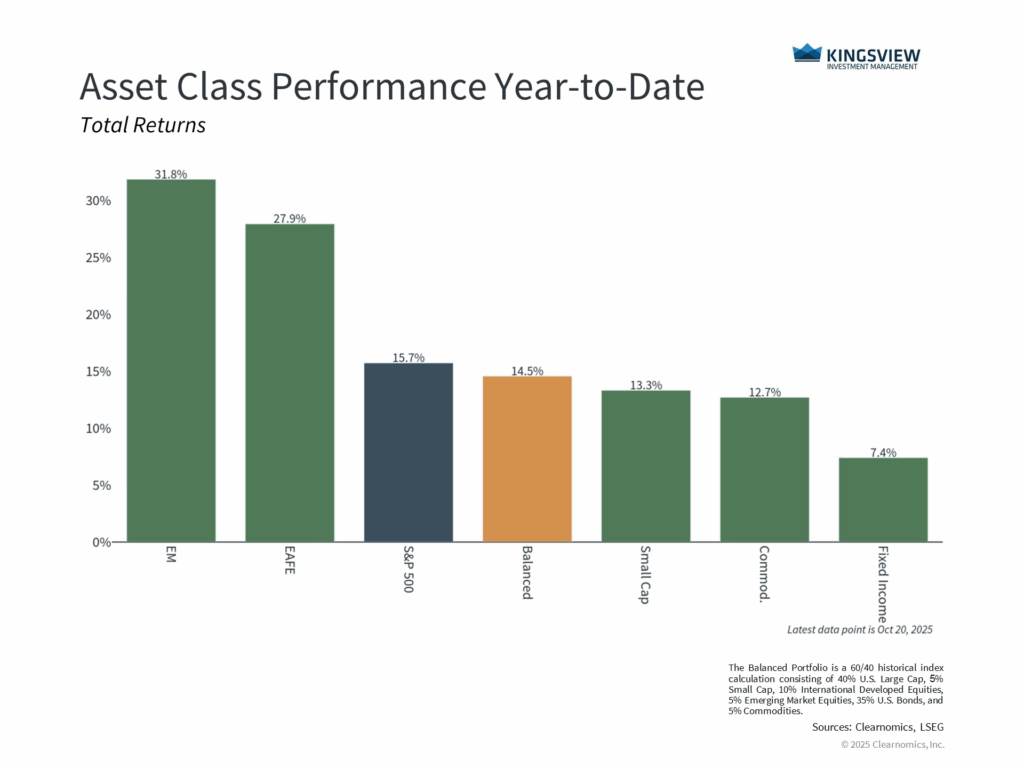 KINGSVIEW
INVESTMENT MANAGEMENT

Asset Class Performance Year-to-Date
Total Returns

30%
25%
20%
15%
10%
5%
0%

31.8%
27.9%
15.7%
14.5%
13.3%
12.7%
7.4%

EM
EAFE
S&P 500
Balanced
Small Cap
Commod.
Fixed Income

Latest data point is Oct 20, 2025

The Balanced Portfolio is a 60/40 historical index calculation consisting of 40% U.S. Large Cap, 5% Small Cap, 10% International Developed Equities, 5% Emerging Market Equities, 35% U.S. Bonds, and 5% Commodities.

Sources: Clearnomics, LSEG

© 2025 Clearnomics, Inc.